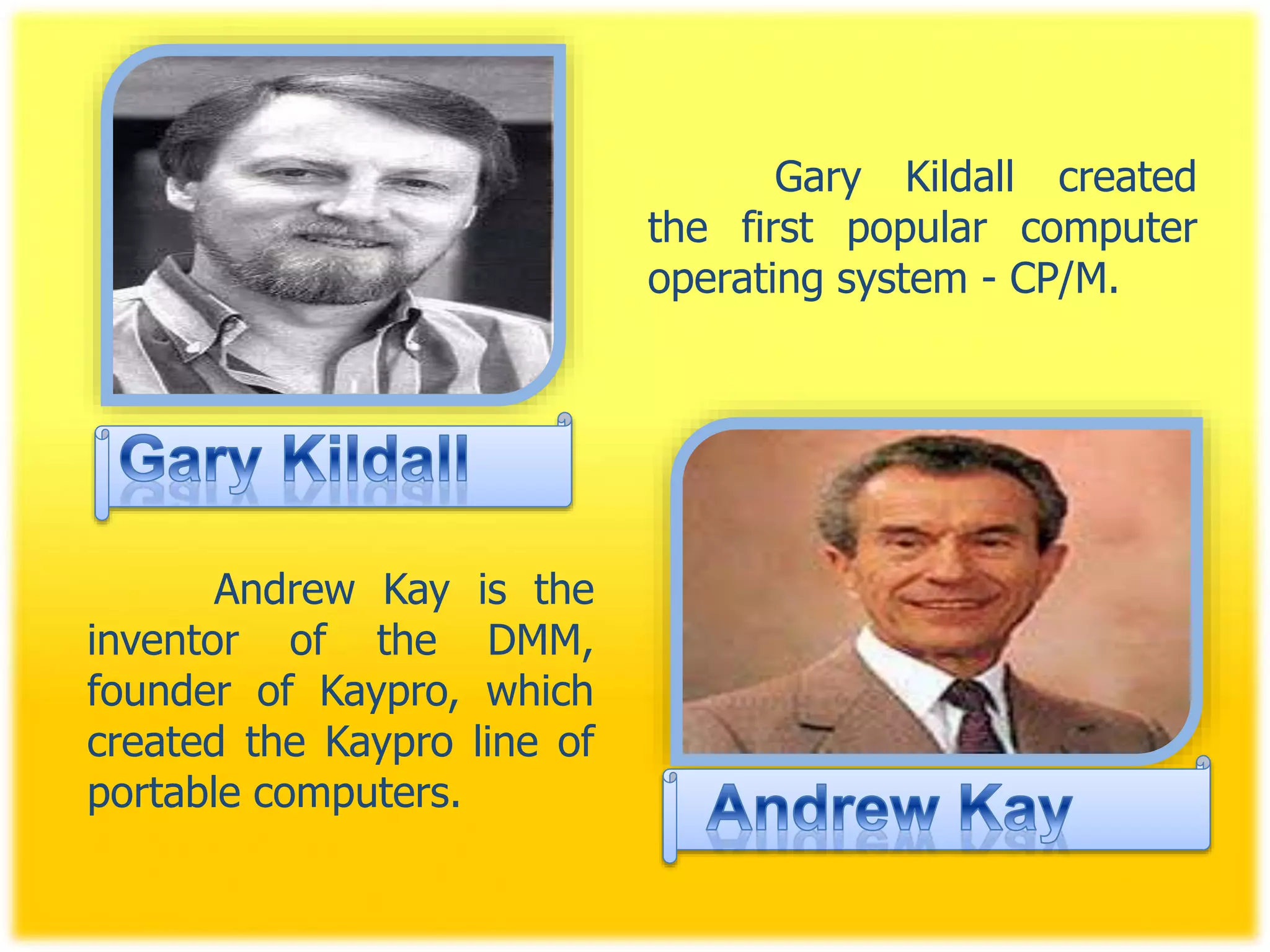 Gary Kildall created the first popular computer operating system - CP/M.

Gary Kildall

Andrew Kay is the inventor of the DMM, founder of Kaypro, which created the Kaypro line of portable computers.

Andrew Kay